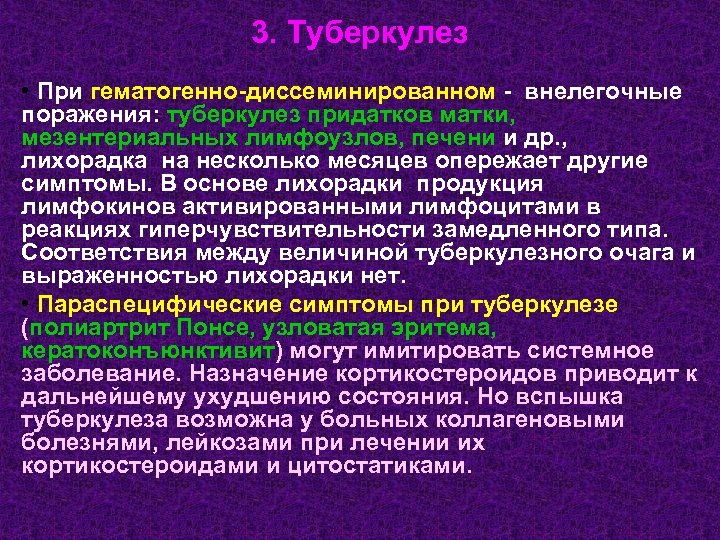 3. Туберкулез

• При гематогенно-диссеминированном - внелегочные поражения: туберкулез придатков матки, мезентериальных лимфоузлов, печени и др., лихорадка на несколько месяцев опережает другие симптомы. В основе лихорадки продукция лимфокинов активированными лимфоцитами в реакциях гиперчувствительности замедленного типа. Соответствия между величиной туберкулезного очага и выраженностью лихорадки нет.

• Параспецифические симптомы при туберкулезе (полиартрит Понсе, узловатая эритема, кератоконъюнктивит) могут имитировать системное заболевание. Назначение кортикостероидов приводит к дальнейшему ухудшению состояния. Но вспышка туберкулеза возможна у больных коллагеновыми болезнями, лейкозами при лечении их кортикостероидами и цитостатиками.